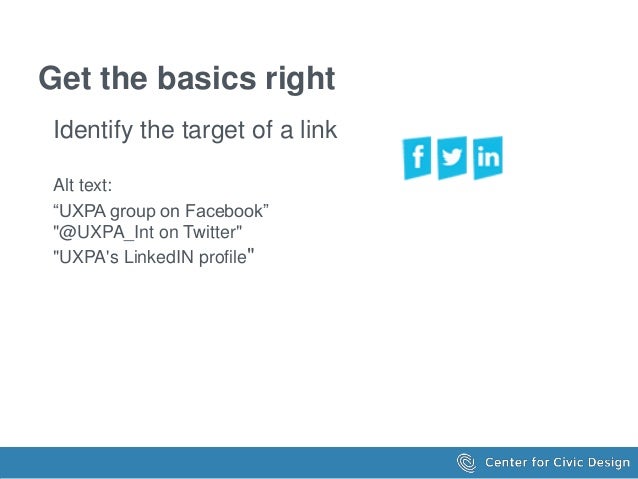 Get the basics right

Identify the target of a link

f in

Alt text:
“UXPA group on Facebook”
"@UXPA_Int on Twitter"
"UXPA's LinkedIN profile"

Center for Civic Design